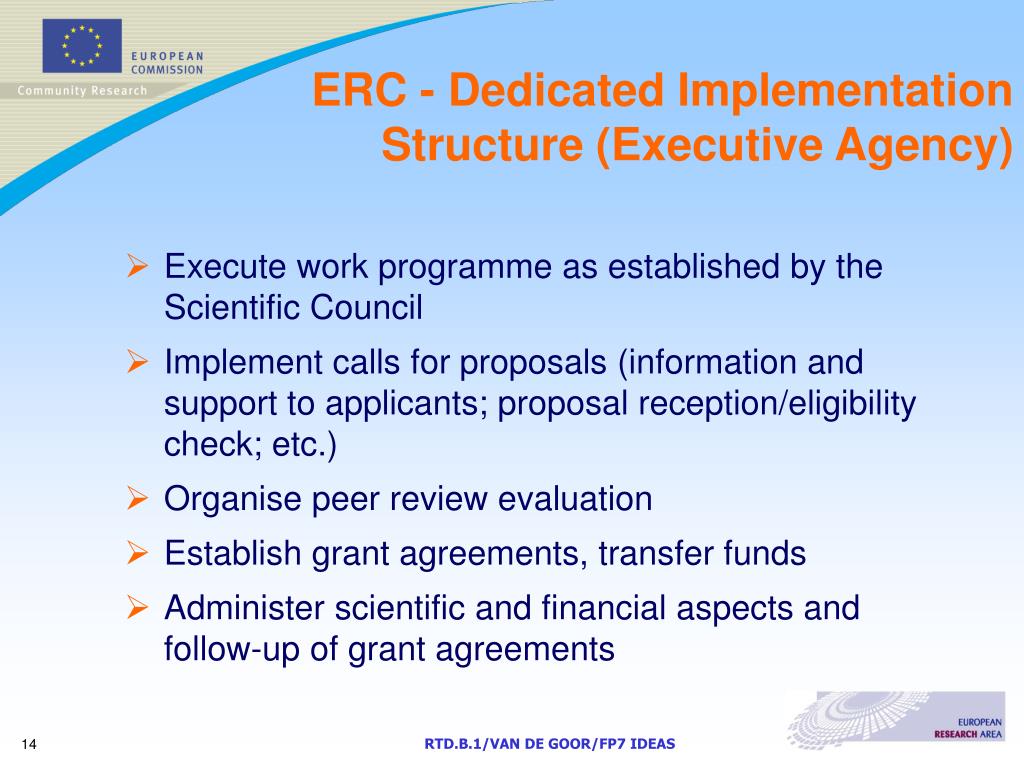 EUROPEAN COMMISSION

Community Research

ERC - Dedicated Implementation Structure (Executive Agency)

➢ Execute work programme as established by the Scientific Council

➢ Implement calls for proposals (information and support to applicants; proposal reception/eligibility check; etc.)

➢ Organise peer review evaluation

➢ Establish grant agreements, transfer funds

➢ Administer scientific and financial aspects and follow-up of grant agreements

14

RTD.B.1/VAN DE GOOR/FP7 IDEAS

EUROPEAN RESEARCH AREA